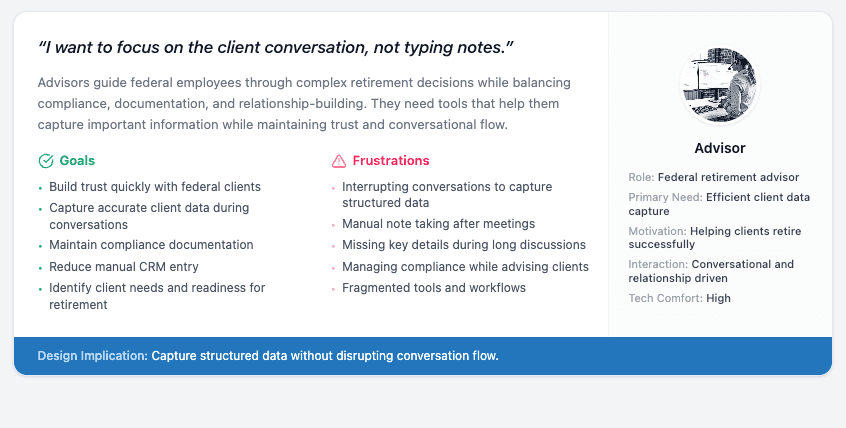 "I want to focus on the client conversation, not typing notes."

Advisors guide federal employees through complex retirement decisions while balancing compliance, documentation, and relationship-building. They need tools that help them capture important information while maintaining trust and conversational flow.

Goals

- Build trust quickly with federal clients
- Capture accurate client data during conversations
- Maintain compliance documentation
- Reduce manual CRM entry
- Identify client needs and readiness for retirement

Frustrations

- Interrupting conversations to capture structured data
- Manual note taking after meetings
- Missing key details during long discussions
- Managing compliance while advising clients
- Fragmented tools and workflows

Advisor

Role: Federal retirement advisor

Primary Need: Efficient client data capture

Motivation: Helping clients retire successfully

Interaction: Conversational and relationship driven

Tech Comfort: High

Design Implication: Capture structured data without disrupting conversation flow.